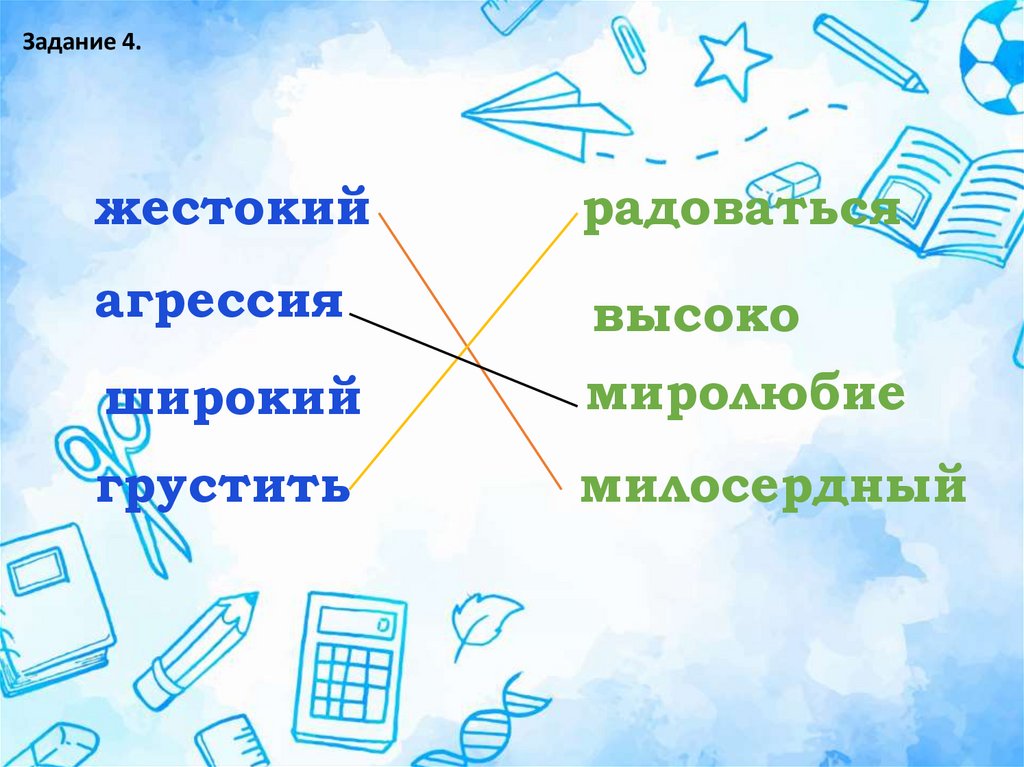 Задание 4.

жестокий

агрессия

широкий

грустить

радоваться

высоко

миролюбие

милосердный